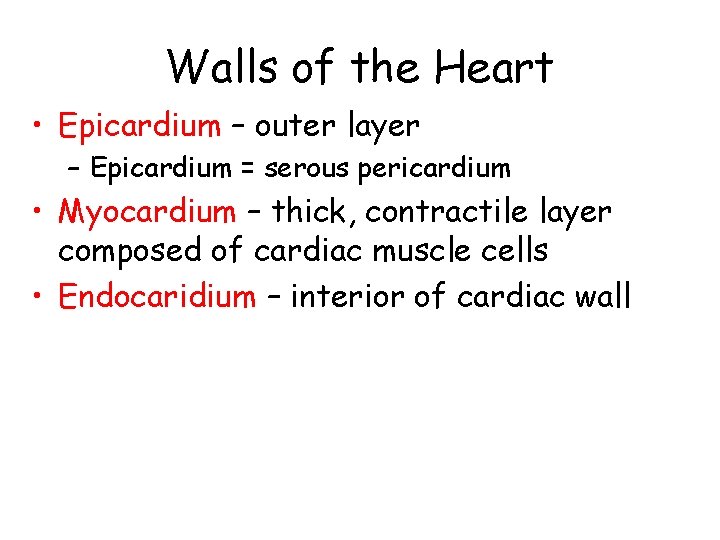 Walls of the Heart

• Epicardium – outer layer
  – Epicardium = serous pericardium
• Myocardium – thick, contractile layer composed of cardiac muscle cells
• Endocaridium – interior of cardiac wall